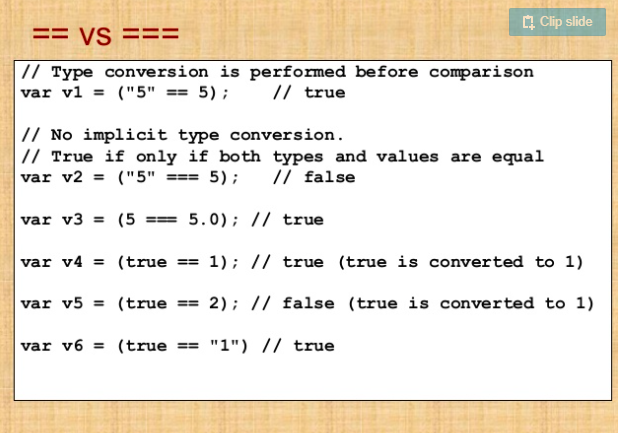 == vs ===

Clip slide

// Type conversion is performed before comparison
var v1 = ("5" == 5);    // true

// No implicit type conversion.
// True if only if both types and values are equal
var v2 = ("5" === 5);   // false

var v3 = (5 === 5.0); // true

var v4 = (true == 1); // true (true is converted to 1)

var v5 = (true == 2); // false (true is converted to 1)

var v6 = (true == "1") // true